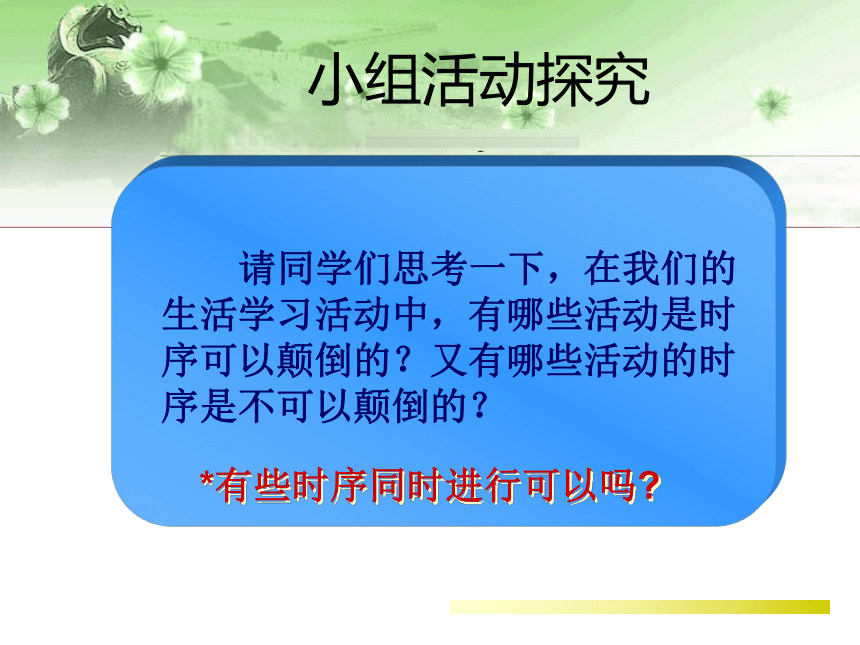 小组活动探究

请同学们思考一下，在我们的生活学习活动中，有哪些活动是时序可以颠倒的？又有哪些活动的时序是不可以颠倒的？

*有些时序同时进行可以吗?